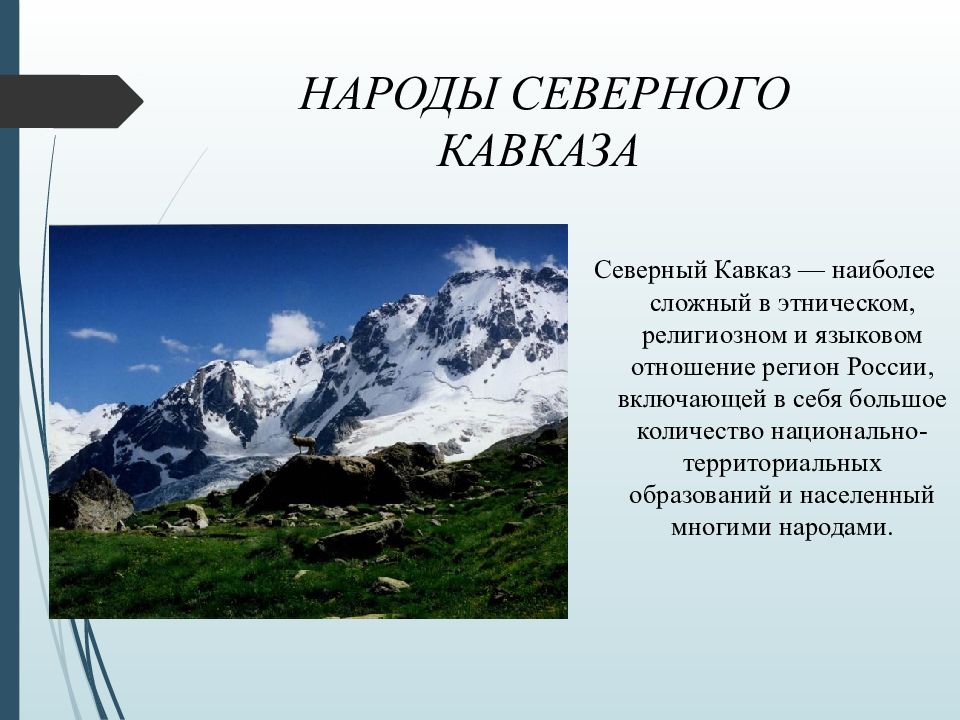 НАРОДЫ СЕВЕРНОГО КАВКАЗА

Северный Кавказ — наиболее сложный в этническом, религиозном и языковом отношение регион России, включающей в себя большое количество национально-территориальных образований и населенный многими народами.